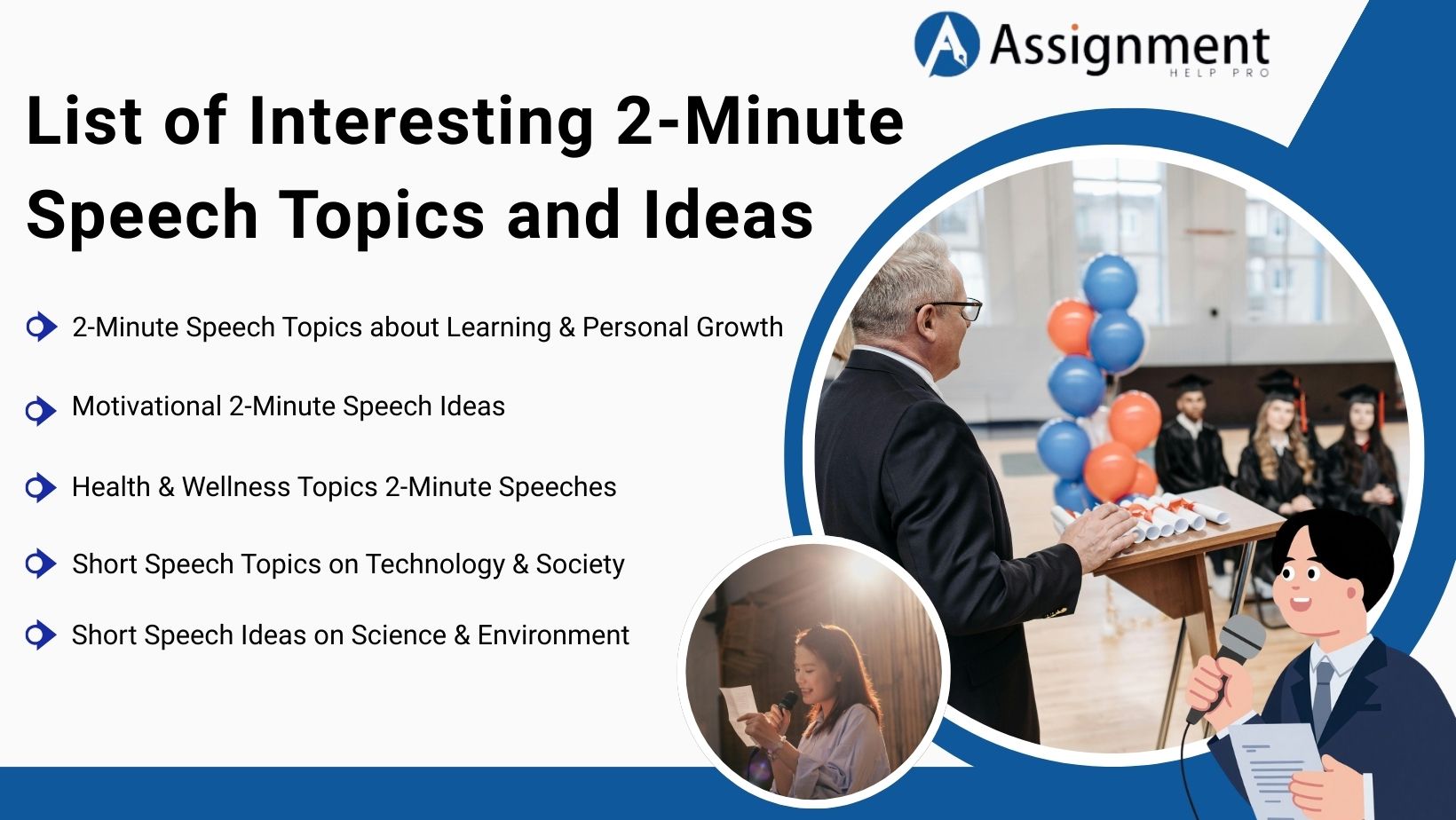 Assignment
HELP PRO

List of Interesting 2-Minute Speech Topics and Ideas

2-Minute Speech Topics about Learning & Personal Growth

Motivational 2-Minute Speech Ideas

Health & Wellness Topics 2-Minute Speeches

Short Speech Topics on Technology & Society

Short Speech Ideas on Science & Environment